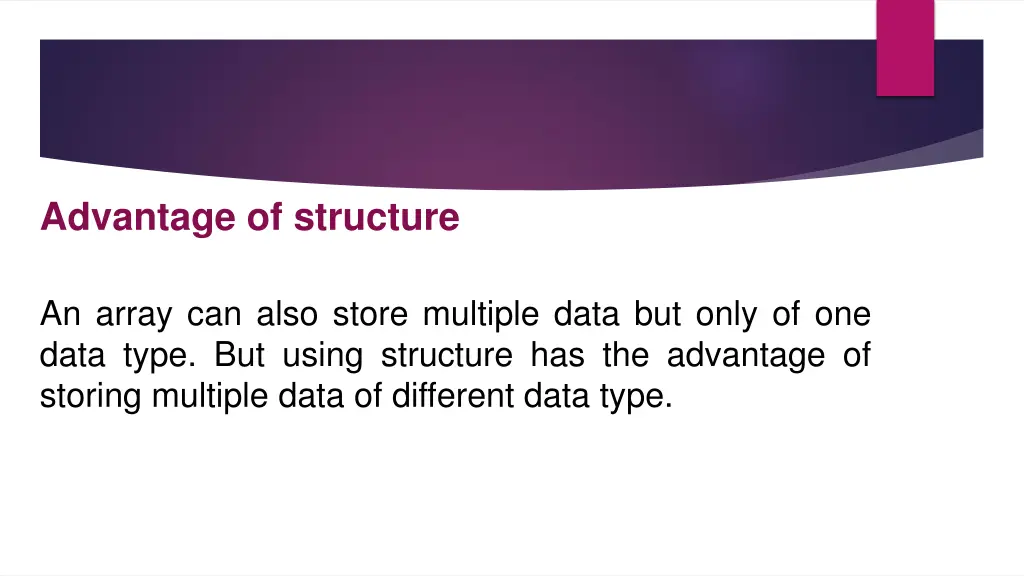 Advantage of structure

An array can also store multiple data but only of one data type. But using structure has the advantage of storing multiple data of different data type.